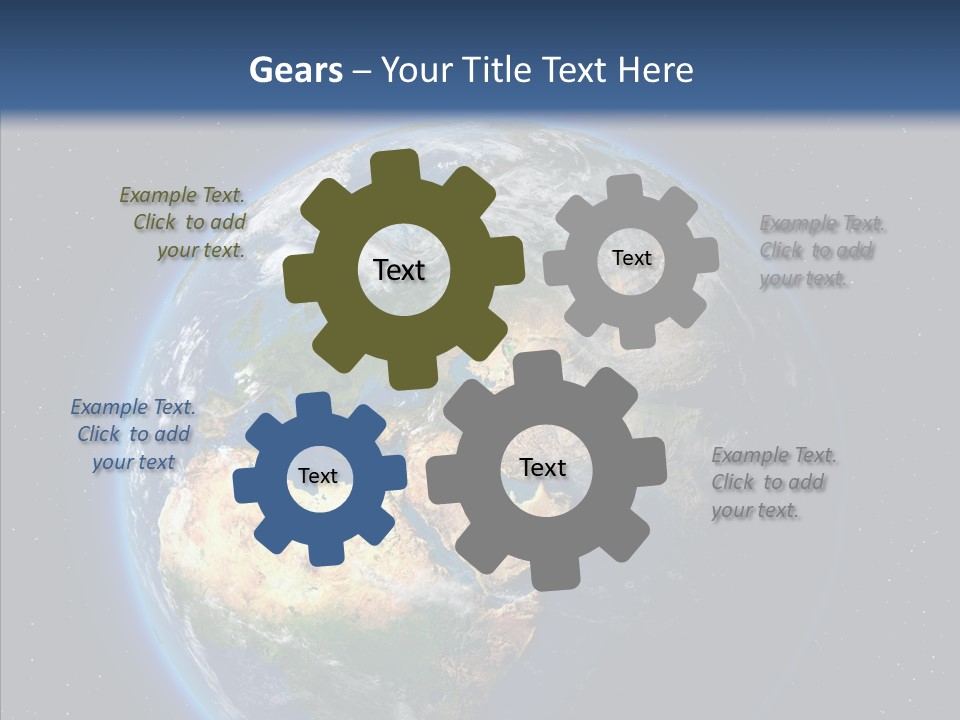 Gears – Your Title Text Here

Example Text. Click to add your text.

Text

Text

Example Text. Click to add your text.

Example Text. Click to add your text

Text

Text

Example Text. Click to add your text.